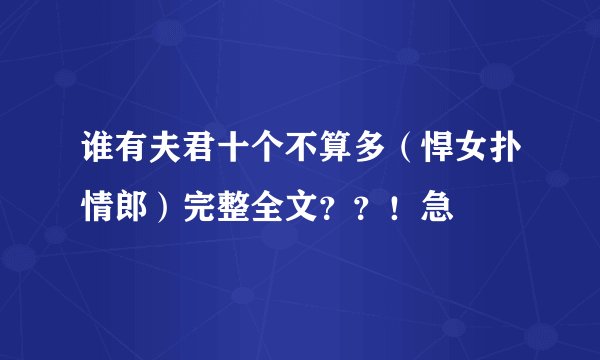 谁有夫君十个不算多（悍女扑情郎）完整全文？？！急